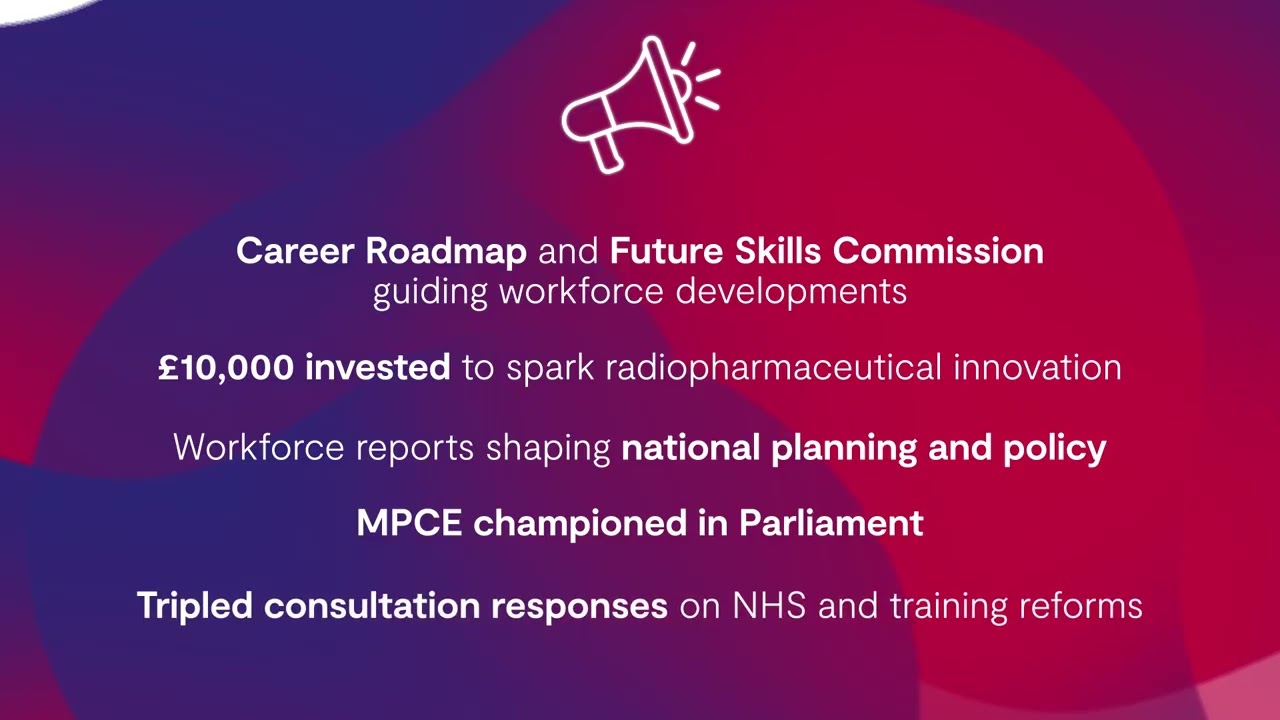 Career Roadmap and Future Skills Commission guiding workforce developments

£10,000 invested to spark radiopharmaceutical innovation

Workforce reports shaping national planning and policy

MPCE championed in Parliament

Tripled consultation responses on NHS and training reforms